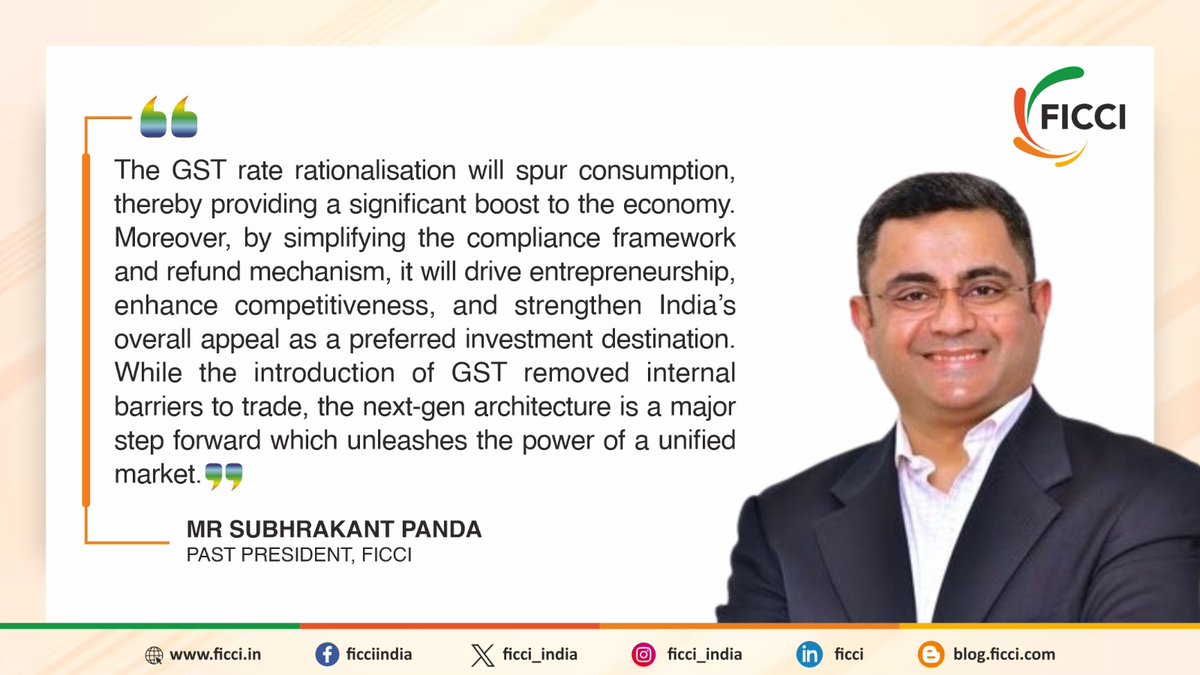 FICCI

The GST rate rationalisation will spur consumption, thereby providing a significant boost to the economy. Moreover, by simplifying the compliance framework and refund mechanism, it will drive entrepreneurship, enhance competitiveness, and strengthen India's overall appeal as a preferred investment destination. While the introduction of GST removed internal barriers to trade, the next-gen architecture is a major step forward which unleashes the power of a unified market.

MR SUBHRAKANT PANDA
PAST PRESIDENT, FICCI

www.ficci.in ficciindia ficci_india ficci_india ficci blog.ficci.com